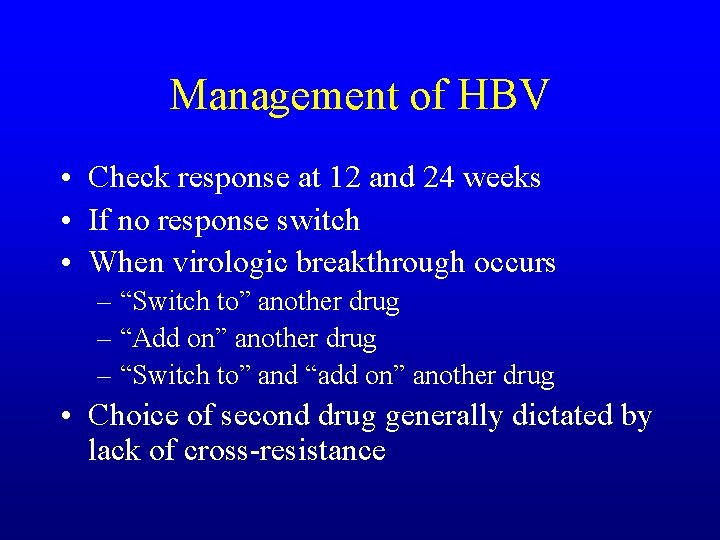 Management of HBV

• Check response at 12 and 24 weeks
• If no response switch
• When virologic breakthrough occurs
– “Switch to” another drug
– “Add on” another drug
– “Switch to” and “add on” another drug
• Choice of second drug generally dictated by lack of cross-resistance